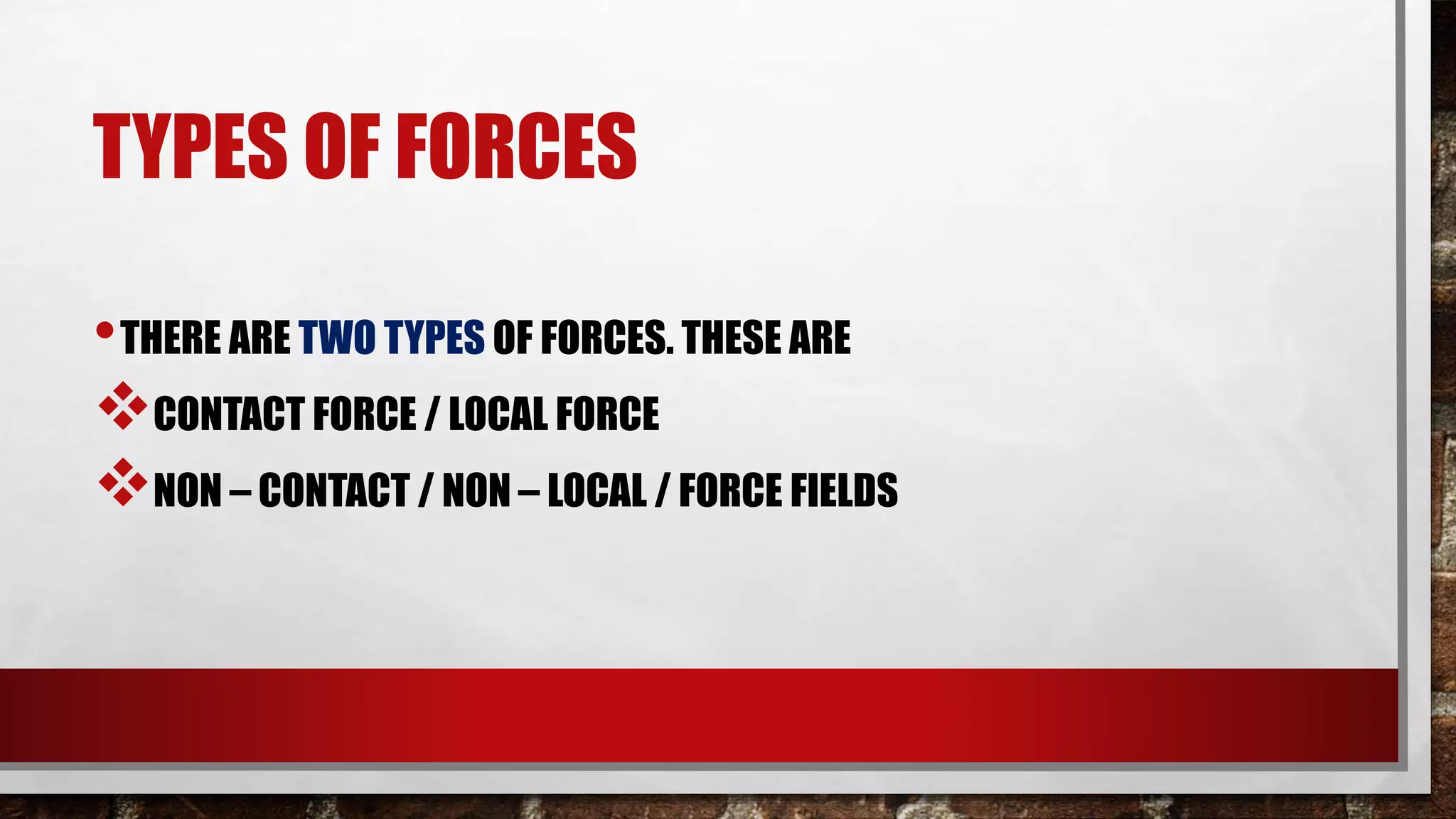 TYPES OF FORCES

• THERE ARE TWO TYPES OF FORCES. THESE ARE

❖ CONTACT FORCE / LOCAL FORCE

❖ NON – CONTACT / NON – LOCAL / FORCE FIELDS